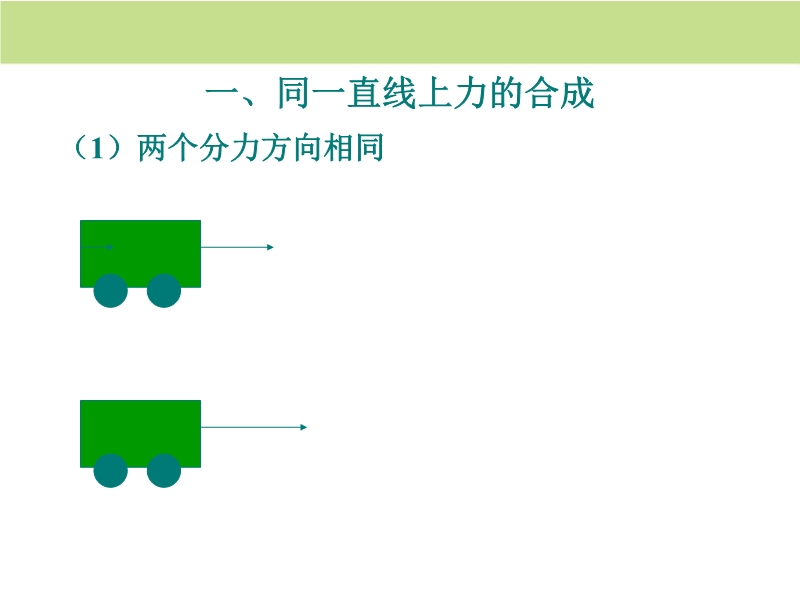 一、同一直线上力的合成

（1）两个分力方向相同